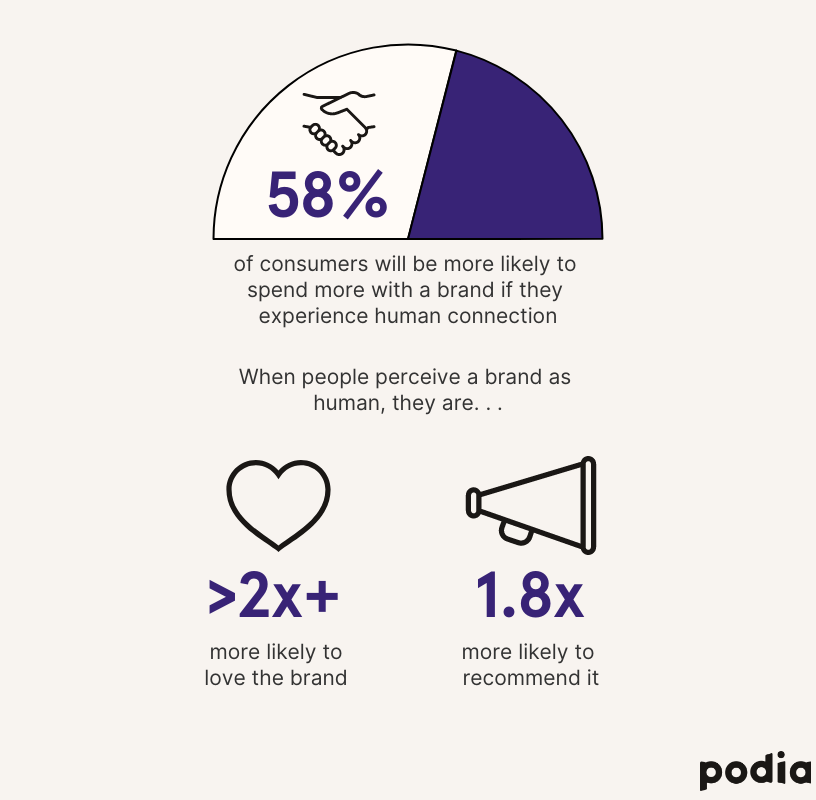 58%

of consumers will be more likely to spend more with a brand if they experience human connection

When people perceive a brand as human, they are. . .

>2x+

more likely to love the brand

1.8x

more likely to recommend it

podia